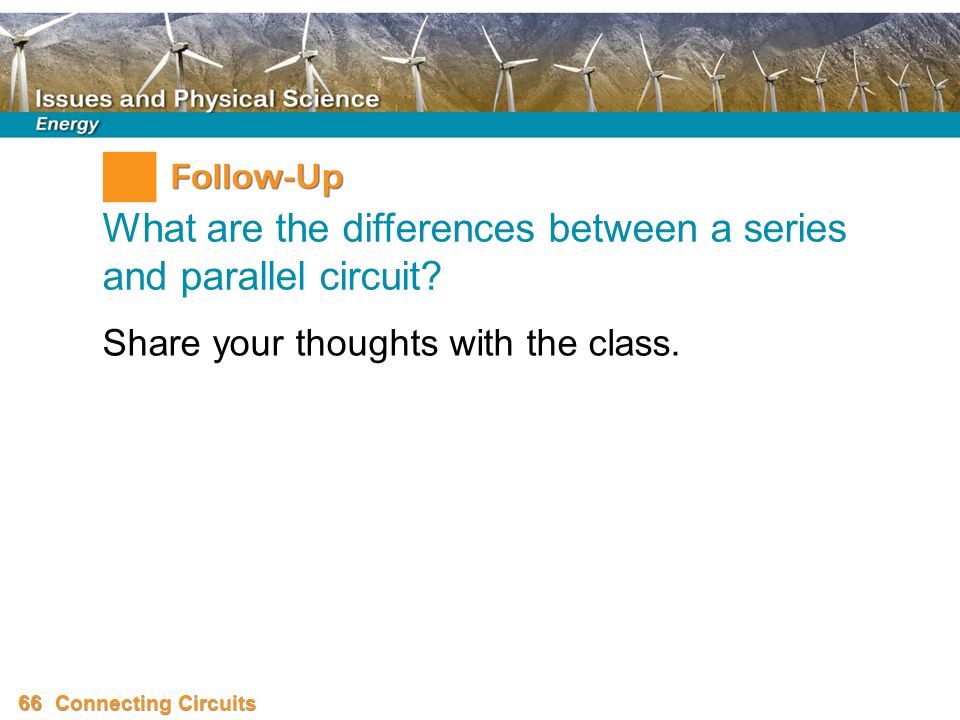 Issues and Physical Science
Energy

Follow-Up

What are the differences between a series and parallel circuit?

Share your thoughts with the class.

66 Connecting Circuits